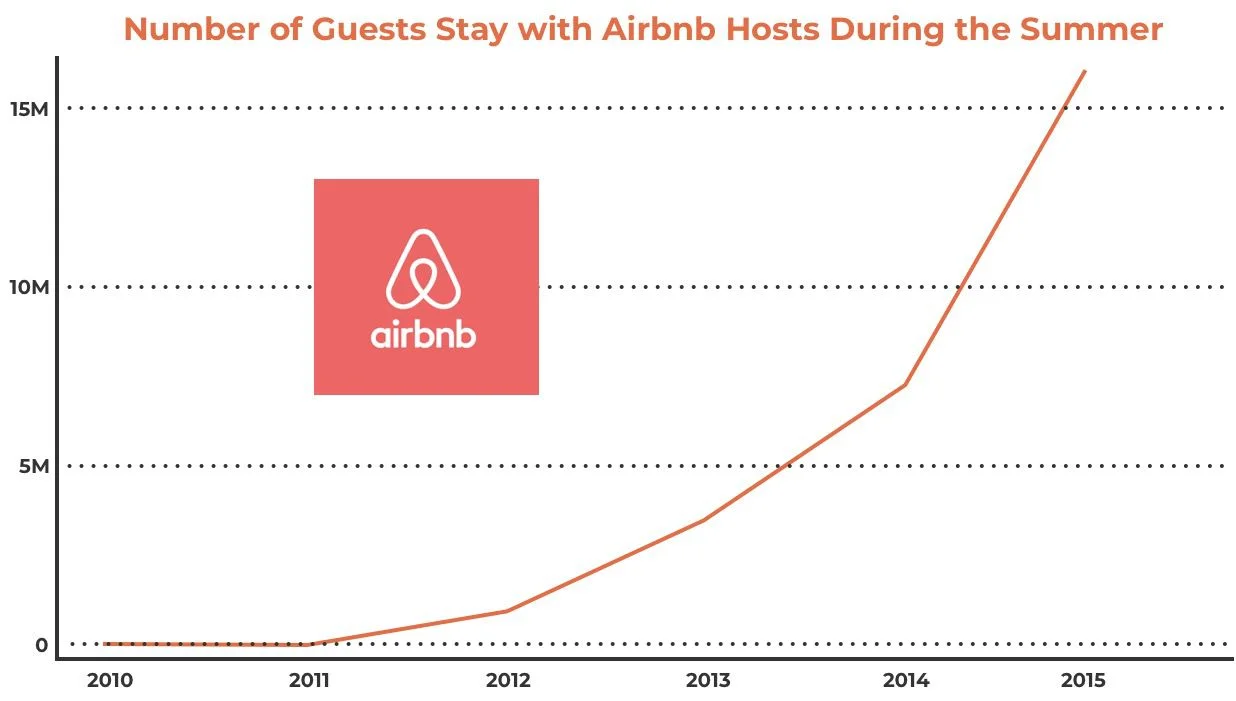 Number of Guests Stay with Airbnb Hosts During the Summer

15M
10M
5M
0

airbnb

2010
2011
2012
2013
2014
2015